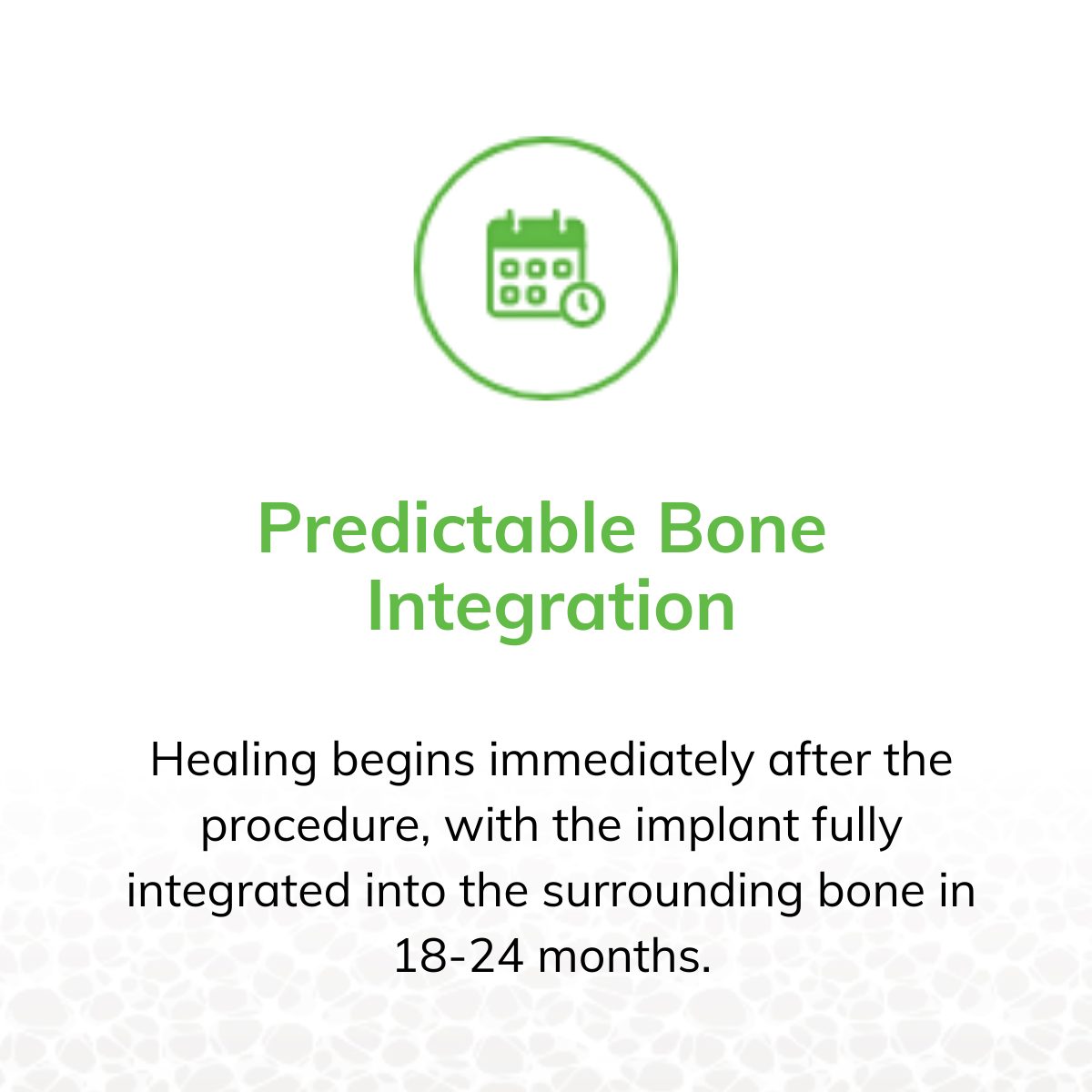 Predictable Bone Integration

Healing begins immediately after the procedure, with the implant fully integrated into the surrounding bone in 18-24 months.